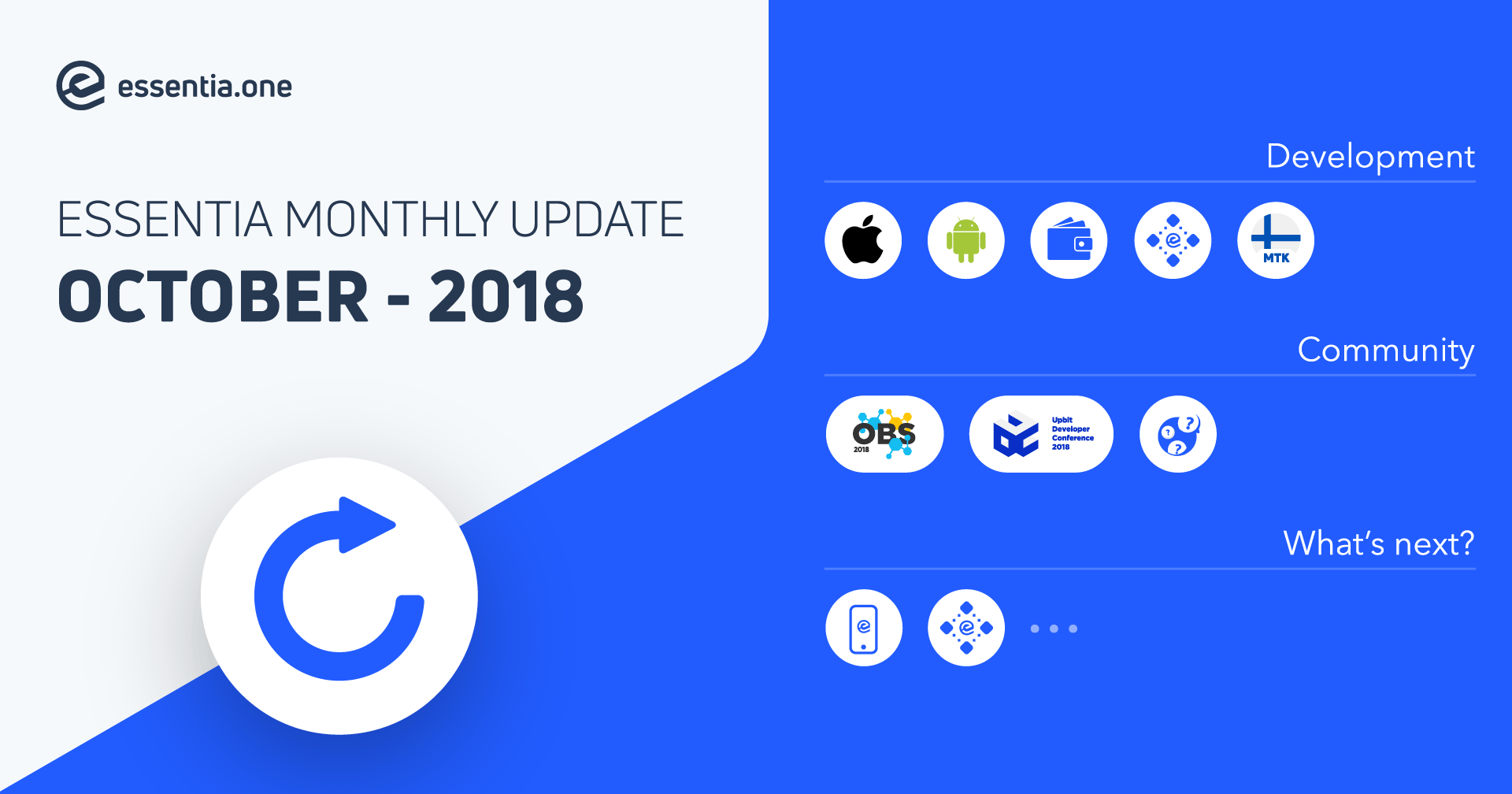 essentia.one

ESSENTIA MONTHLY UPDATE

OCTOBER - 2018

Development

MTK

Community

OBS 2018

Upbit Developer Conference 2018

What's next?